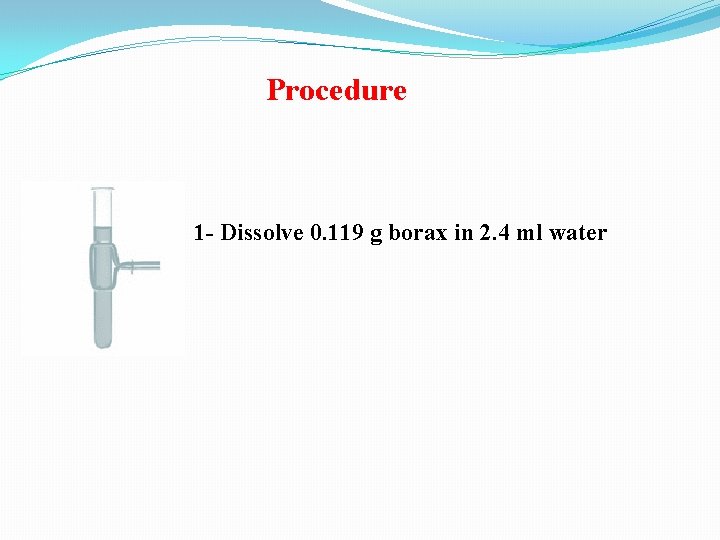 Procedure

1- Dissolve 0.119 g borax in 2.4 ml water